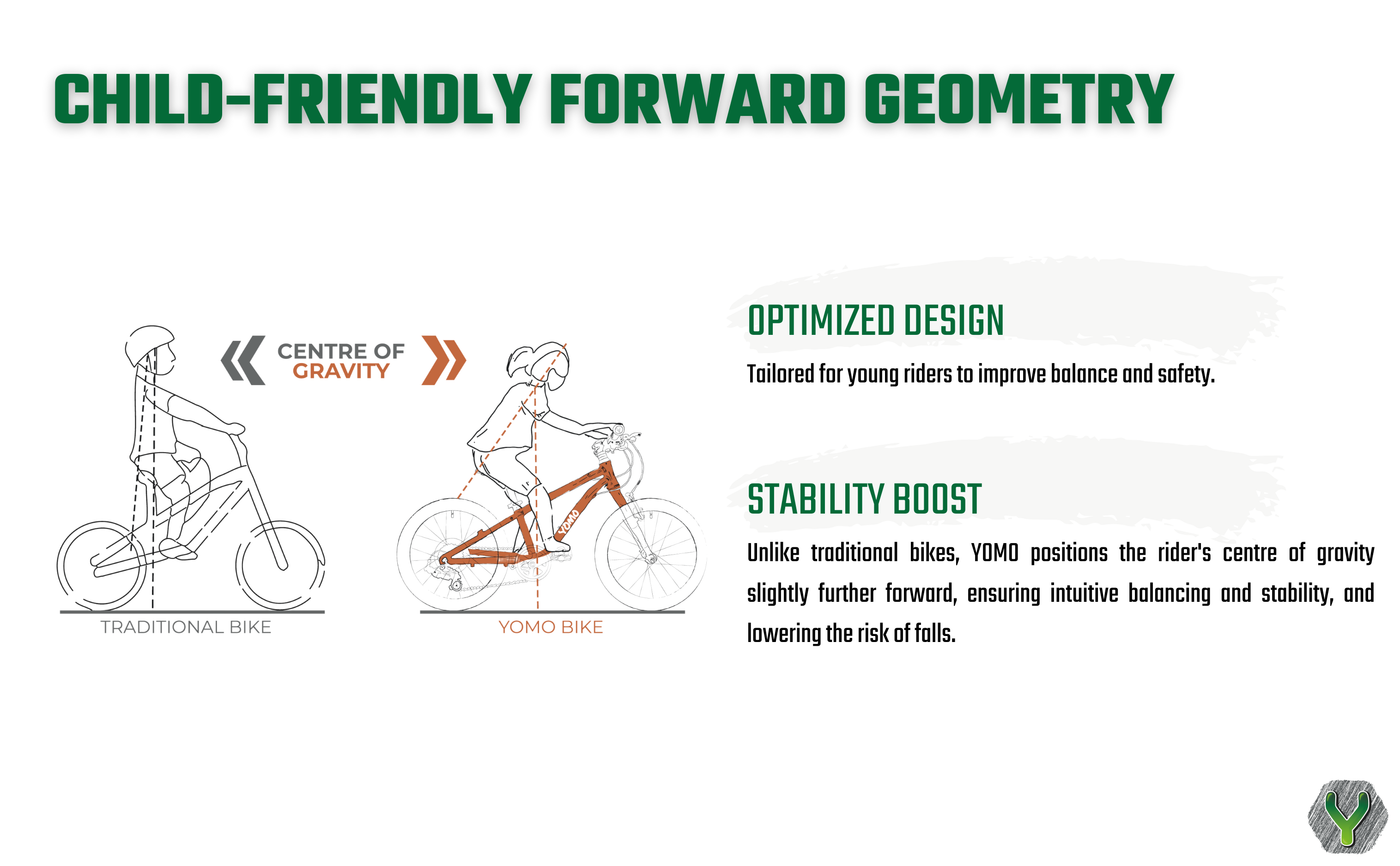 CHILD-FRIENDLY FORWARD GEOMETRY

CENTRE OF GRAVITY

YOMO

TRADITIONAL BIKE

YOMO BIKE

OPTIMIZED DESIGN

Tailored for young riders to improve balance and safety.

STABILITY BOOST

Unlike traditional bikes, YOMO positions the rider's centre of gravity slightly further forward, ensuring intuitive balancing and stability, and lowering the risk of falls.

Y